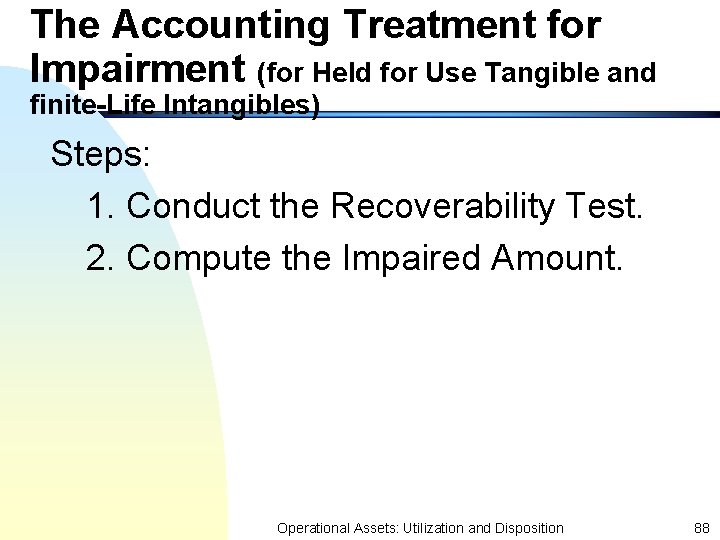 The Accounting Treatment for Impairment (for Held for Use Tangible and finite-Life Intangibles)

Steps:

1. Conduct the Recoverability Test.

2. Compute the Impaired Amount.

Operational Assets: Utilization and Disposition

88